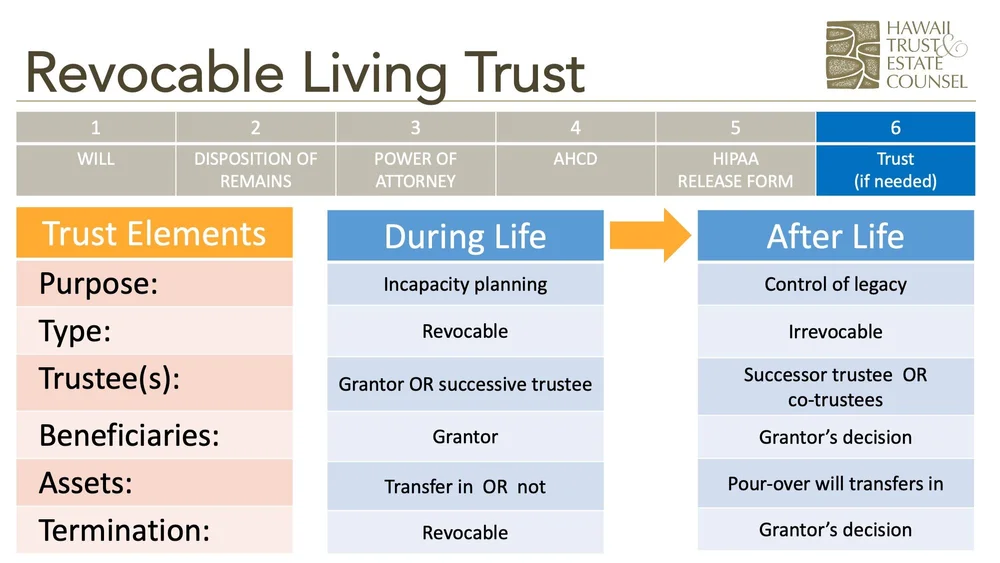 Revocable Living Trust

HAWAII TRUST & ESTATE COUNSEL

| 1 | 2 | 3 | 4 | 5 | 6 |
|---|---|---|---|---|---|
| WILL | DISPOSITION OF REMAINS | POWER OF ATTORNEY | AHCD | HIPAA RELEASE FORM | Trust (if needed) |

| Trust Elements | During Life | After Life |
|---|---|---|
| Purpose: | Incapacity planning | Control of legacy |
| Type: | Revocable | Irrevocable |
| Trustee(s): | Grantor OR successive trustee | Successor trustee OR co-trustees |
| Beneficiaries: | Grantor | Grantor's decision |
| Assets: | Transfer in OR not | Pour-over will transfers in |
| Termination: | Revocable | Grantor's decision |